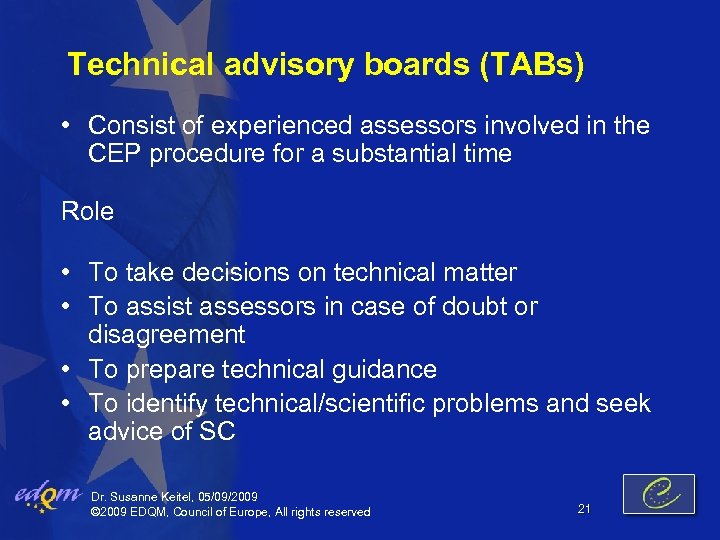 Technical advisory boards (TABs)

• Consist of experienced assessors involved in the CEP procedure for a substantial time

Role

• To take decisions on technical matter
• To assist assessors in case of doubt or disagreement
• To prepare technical guidance
• To identify technical/scientific problems and seek advice of SC

edqm

Dr. Susanne Keitel, 05/09/2009
©2009 EDQM, Council of Europe, All rights reserved

21